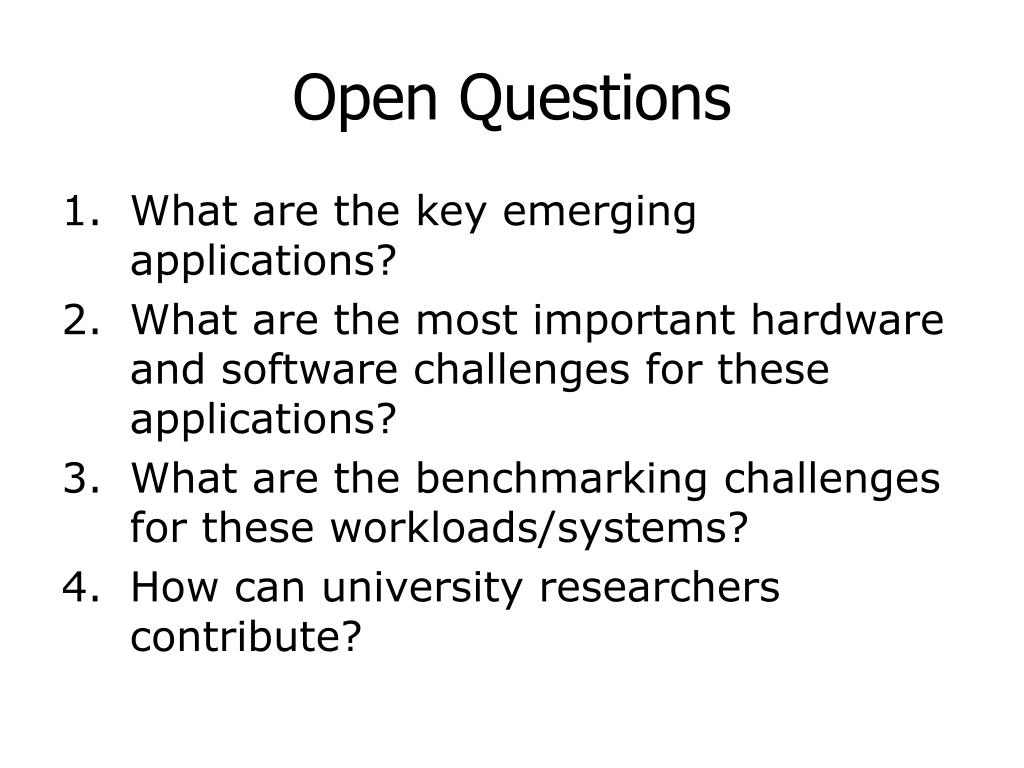 Open Questions

1. What are the key emerging applications?
2. What are the most important hardware and software challenges for these applications?
3. What are the benchmarking challenges for these workloads/systems?
4. How can university researchers contribute?